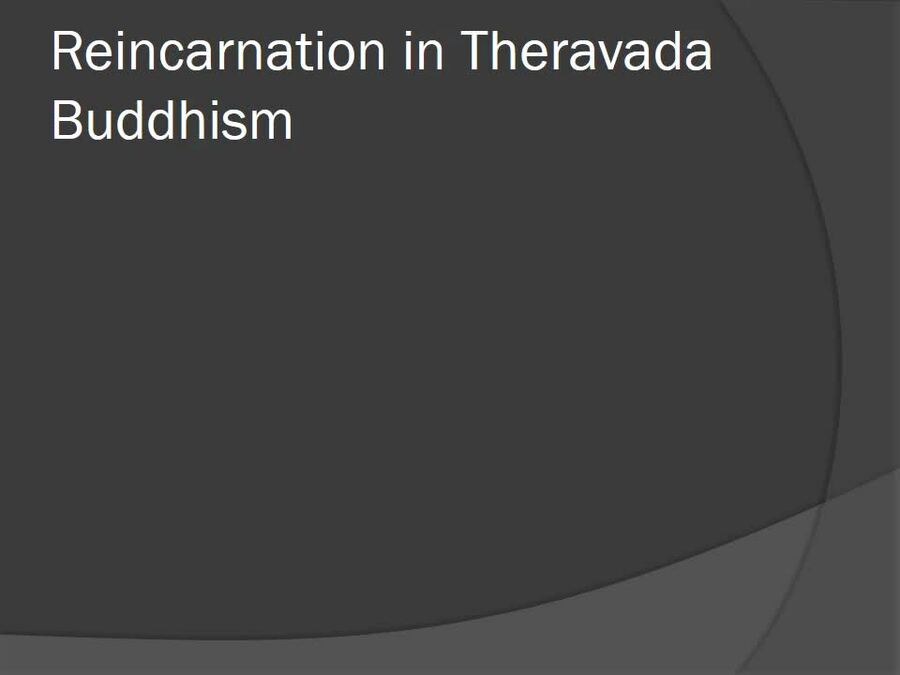 Reincarnation in Theravada Buddhism